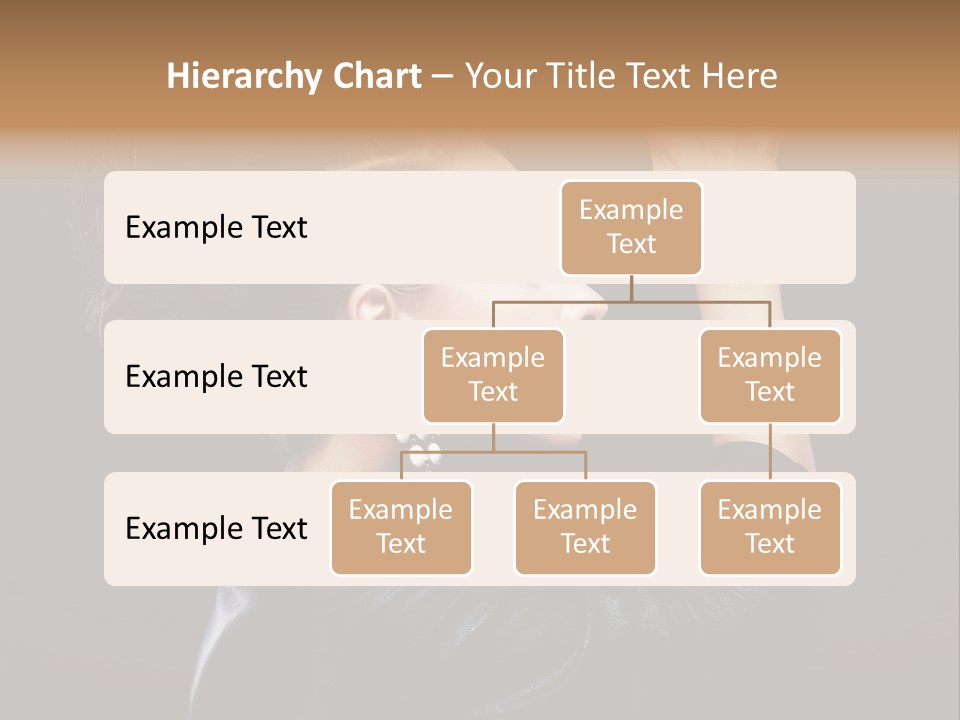 Hierarchy Chart – Your Title Text Here

Example Text

Example Text

Example Text

Example Text

Example Text

Example Text

Example Text

Example Text

Example Text